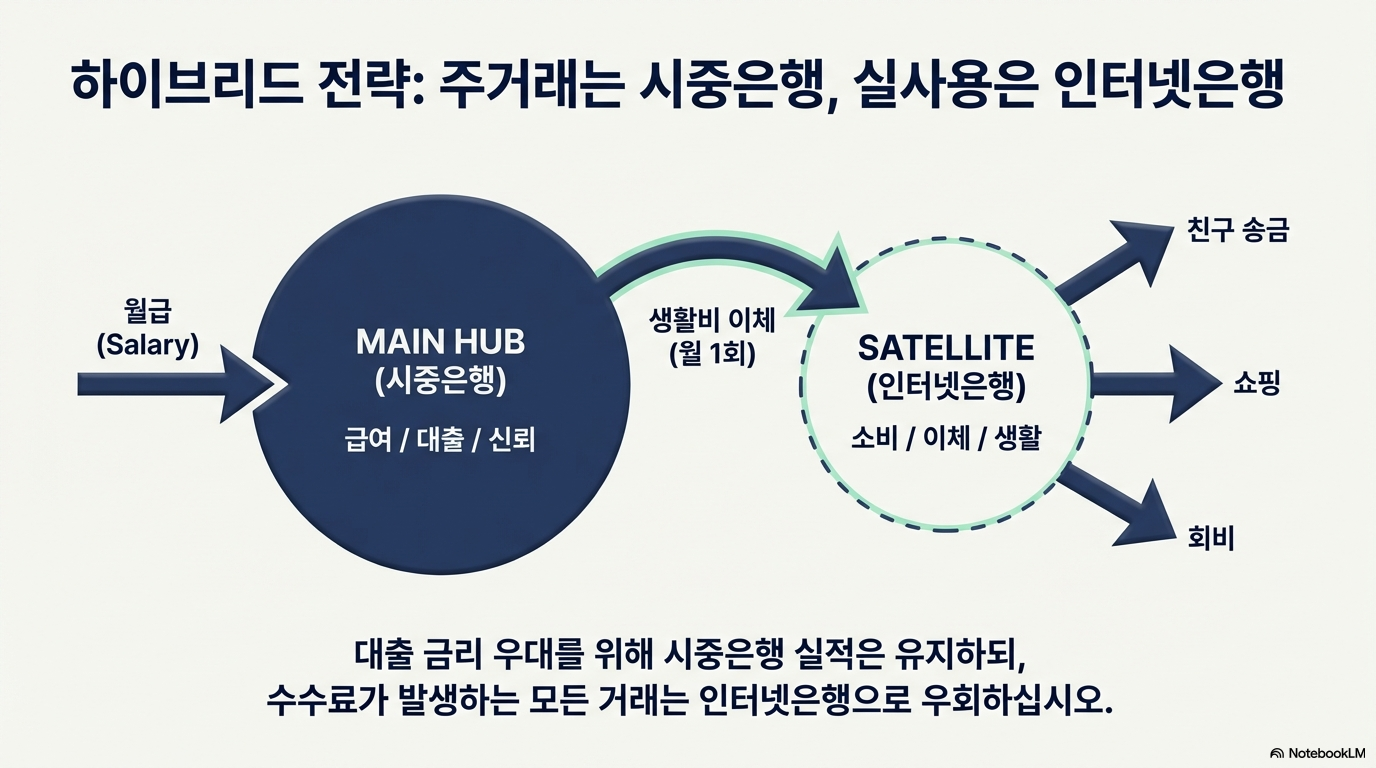 하이브리드 전략: 주거래는 시중은행, 실사용은 인터넷은행

월급
(Salary)

MAIN HUB
(시중은행)
급여 / 대출 / 신뢰

생활비 이체
(월 1회)

SATELLITE
(인터넷은행)
소비 / 이체 / 생활

친구 송금

쇼핑

회비

대출 금리 우대를 위해 시중은행 실적은 유지하되,
수수료가 발생하는 모든 거래는 인터넷은행으로 우회하십시오.

NotebookLM